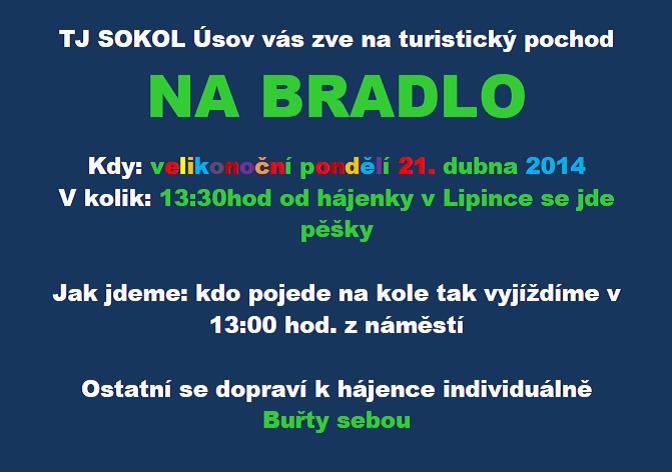 TJ SOKOL Úsov vás zve na turistický pochod

NA BRADLO

Kdy: velikonoční pondělí 21. dubna 2014
V kolik: 13:30hod od hájenky v Lipince se jde pěšky

Jak jdeme: kdo pojede na kole tak vyjíždíme v 13:00 hod. z náměstí

Ostatní se dopraví k hájence individuálně
Buřty sebou